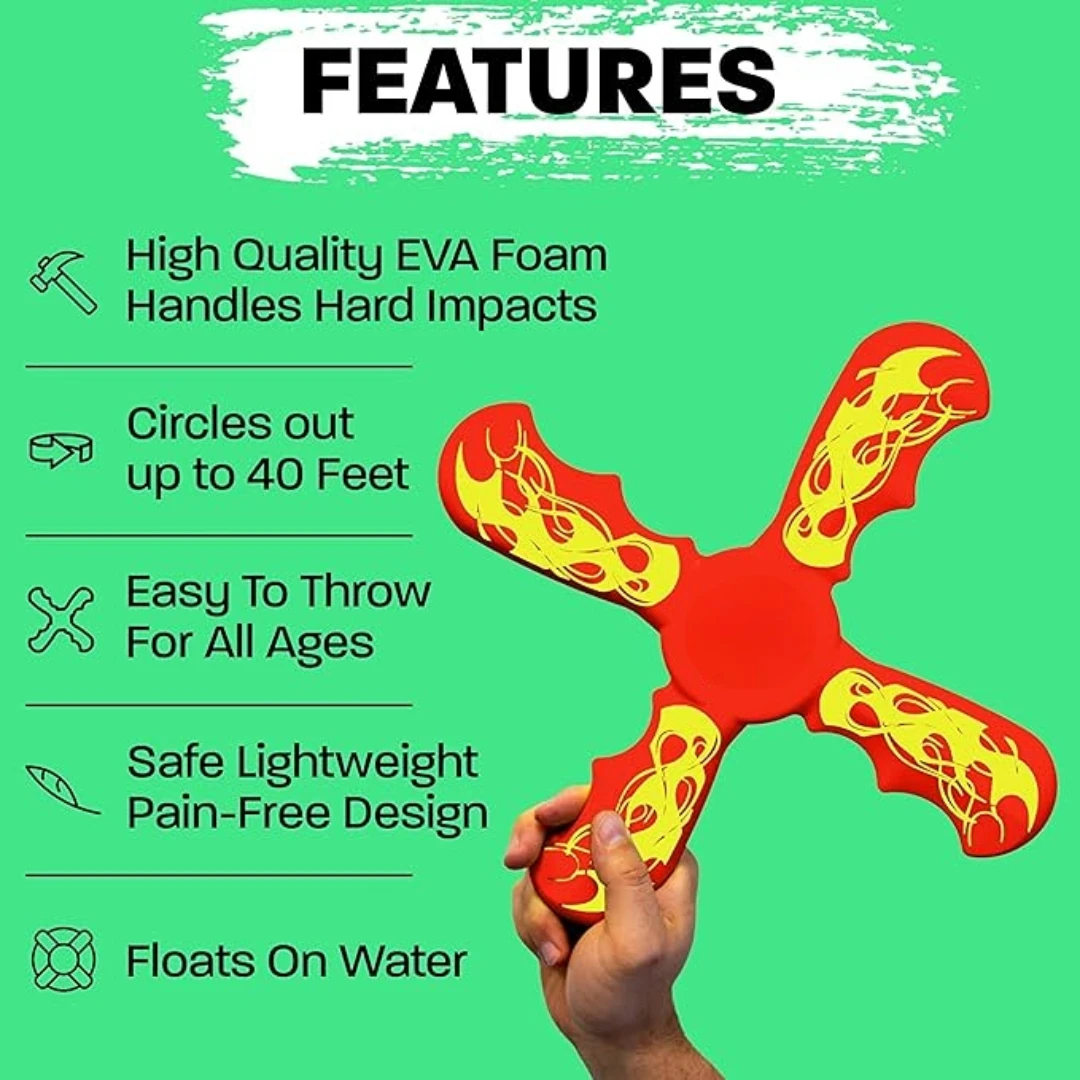 FEATURES

High Quality EVA Foam Handles Hard Impacts

Circles out up to 40 Feet

Easy To Throw For All Ages

Safe Lightweight Pain-Free Design

Floats On Water